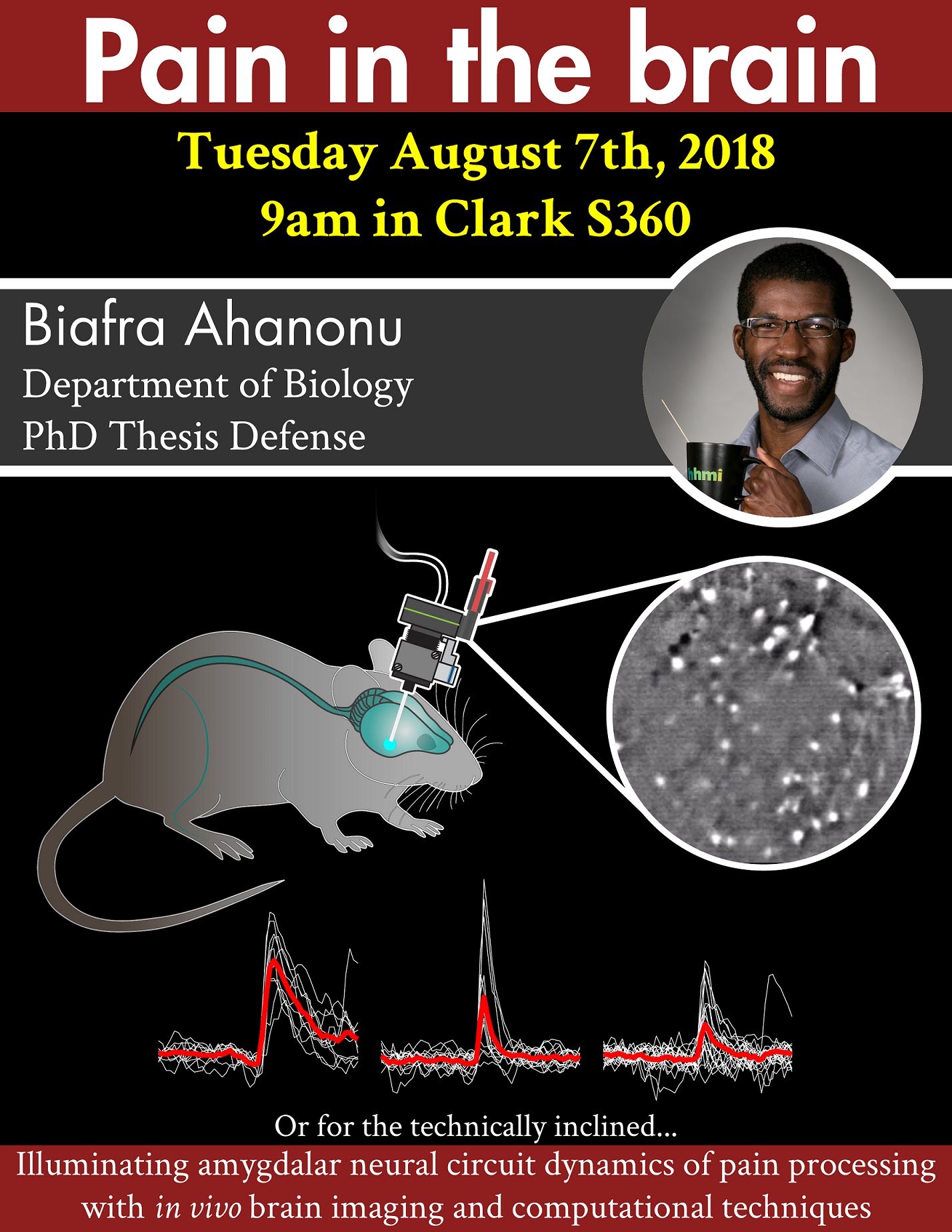 Pain in the brain

Tuesday August 7th, 2018
9am in Clark S360

Biafra Ahanonu
Department of Biology
PhD Thesis Defense

hhmi

Or for the technically inclined...

Illuminating amygdalar neural circuit dynamics of pain processing with in vivo brain imaging and computational techniques